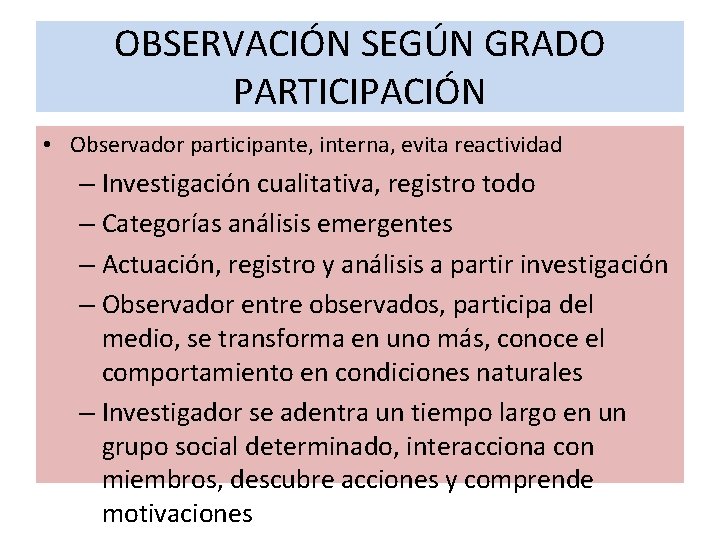 OBSERVACIÓN SEGÚN GRADO PARTICIPACIÓN

• Observador participante, interna, evita reactividad
– Investigación cualitativa, registro todo
– Categorías análisis emergentes
– Actuación, registro y análisis a partir investigación
– Observador entre observados, participa del medio, se transforma en uno más, conoce el comportamiento en condiciones naturales
– Investigador se adentra un tiempo largo en un grupo social determinado, interacciona con miembros, descubre acciones y comprende motivaciones